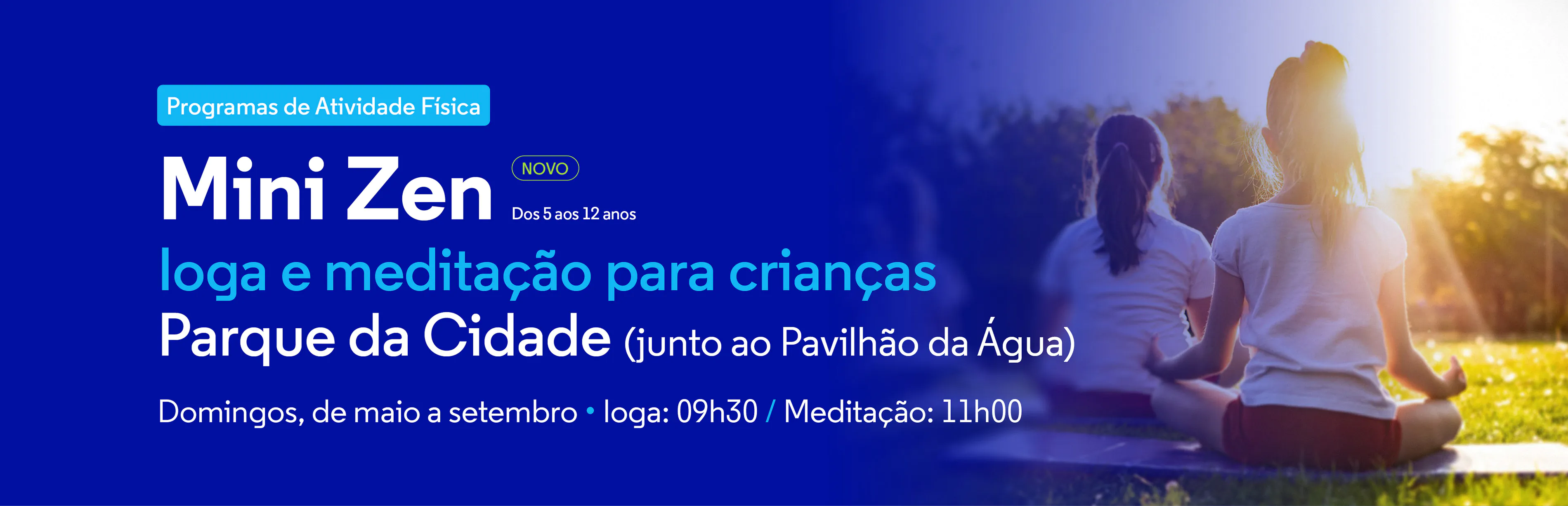 Programas de Atividade Física

Mini Zen NOVO
Dos 5 aos 12 anos

Ioga e meditação para crianças

Parque da Cidade (junto ao Pavilhão da Água)

Domingos, de maio a setembro • Ioga: 09h30 / Meditação: 11h00